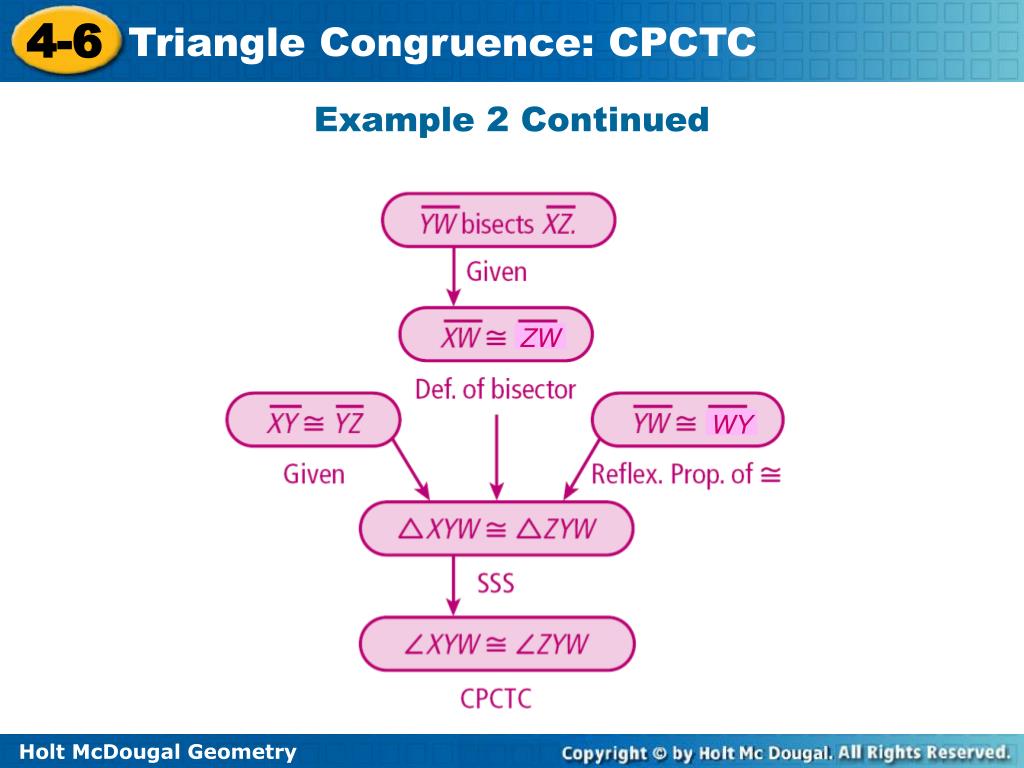 4-6 Triangle Congruence: CPCTC

Example 2 Continued

$\overline{YW}$ bisects $\overline{XZ}$.

Given

$\overline{XW} \cong \overline{ZW}$

Def. of bisector

$\overline{XY} \cong \overline{YZ}$

Given

$\overline{YW} \cong \overline{WY}$

Reflex. Prop. of $\cong$

$\triangle XYW \cong \triangle ZYW$

SSS

$\angle XYW \cong \angle ZYW$

CPCTC

Holt McDougal Geometry

Copyright © by Holt Mc Dougal. All Rights Reserved.